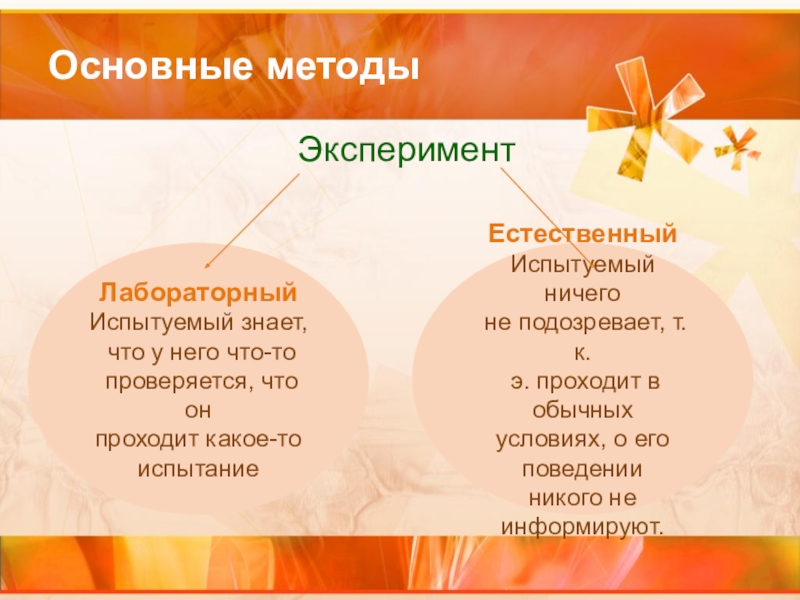 Основные методы

Эксперимент

Лабораторный
Испытуемый знает, что у него что-то проверяется, что он проходит какое-то испытание

Естественный
Испытуемый ничего не подозревает, т. к. э. проходит в обычных условиях, о его поведении никого не информируют.